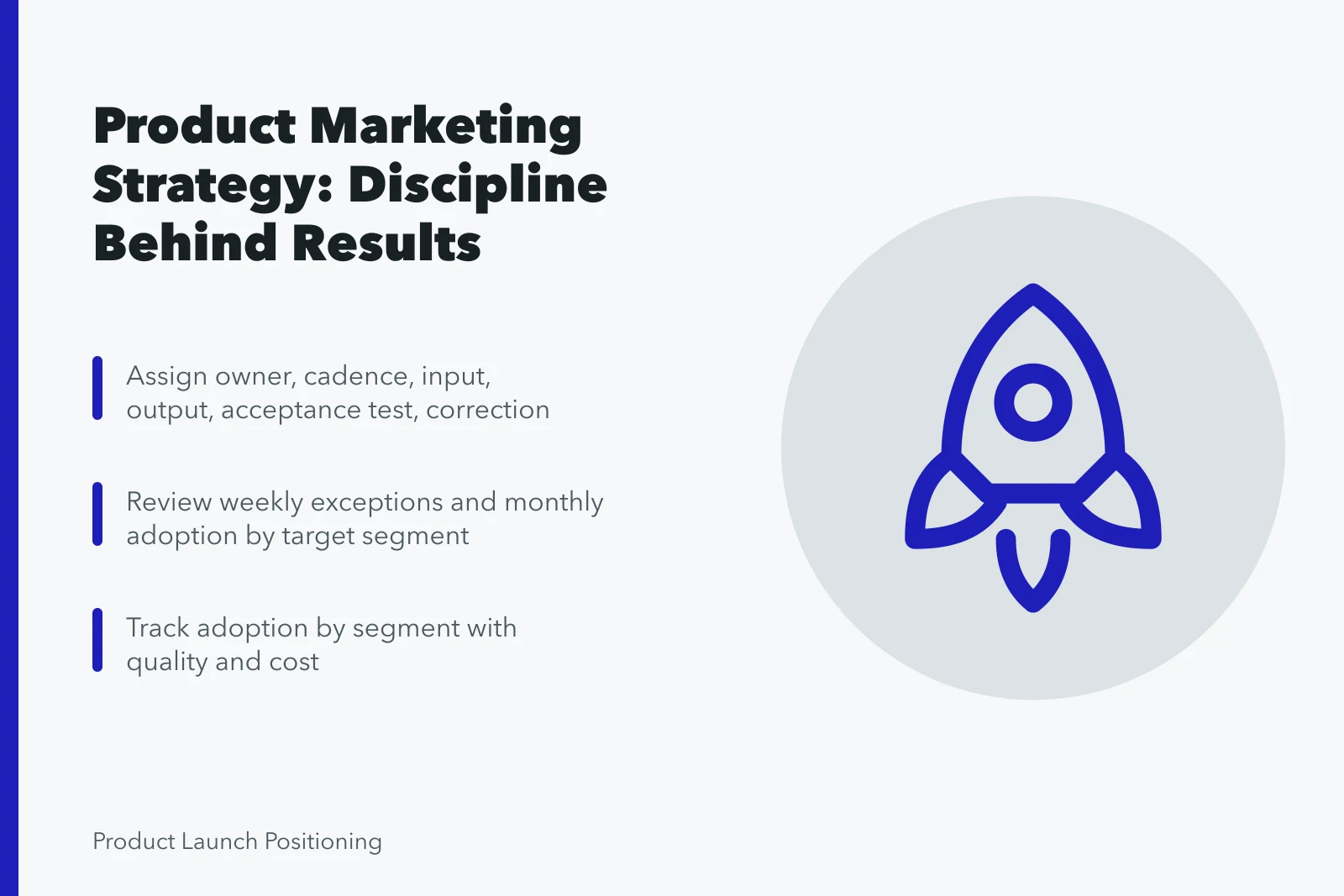 Product Marketing Strategy: Discipline Behind Results

Assign owner, cadence, input, output, acceptance test, correction

Review weekly exceptions and monthly adoption by target segment

Track adoption by segment with quality and cost

Product Launch Positioning